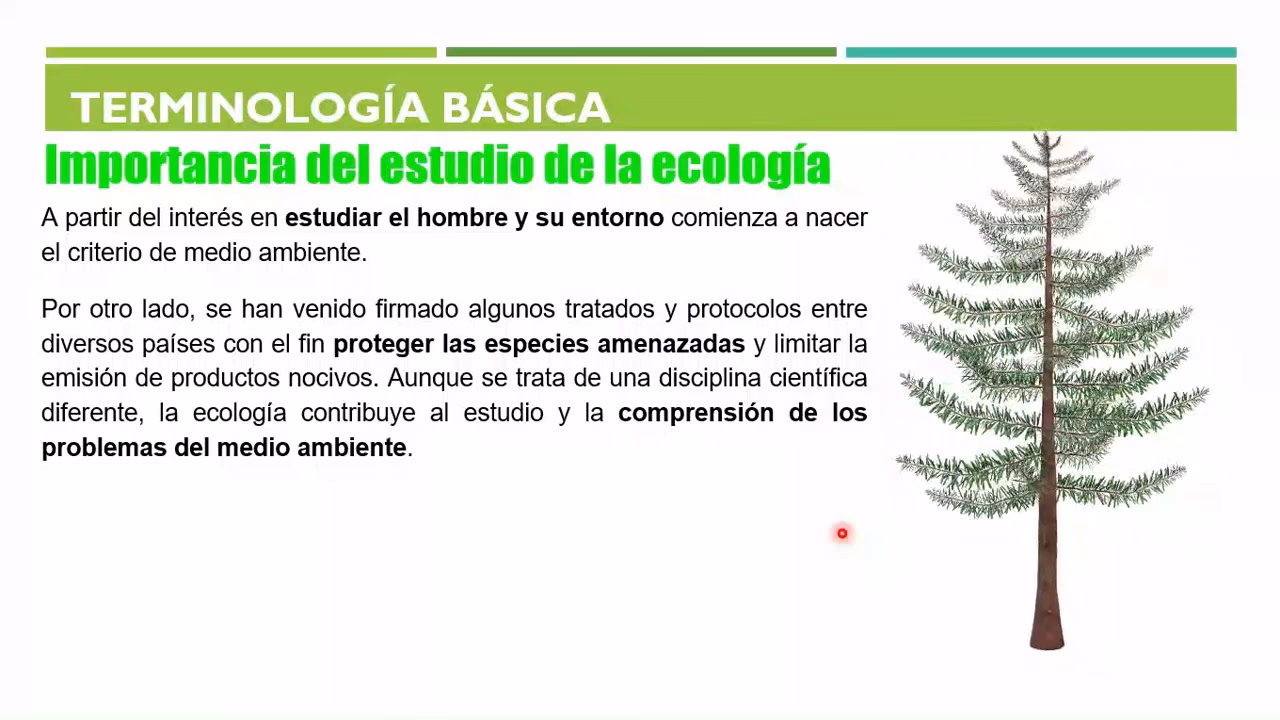 TERMINOLOGÍA BÁSICA

Importancia del estudio de la ecología

A partir del interés en estudiar el hombre y su entorno comienza a nacer el criterio de medio ambiente.

Por otro lado, se han venido firmado algunos tratados y protocolos entre diversos países con el fin proteger las especies amenazadas y limitar la emisión de productos nocivos. Aunque se trata de una disciplina científica diferente, la ecología contribuye al estudio y la comprensión de los problemas del medio ambiente.